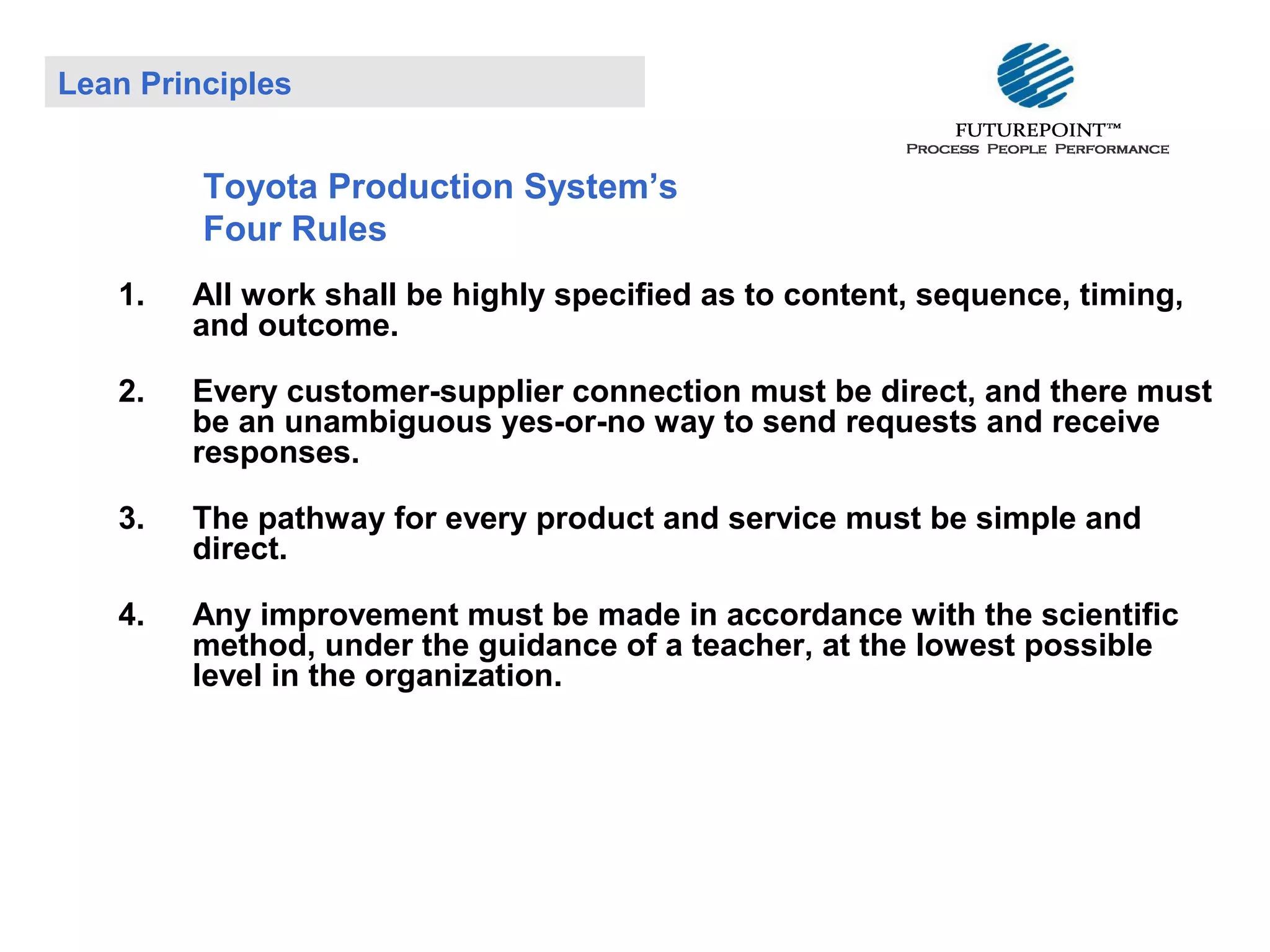 Lean Principles

FUTUREPOINT™
PROCESS PEOPLE PERFORMANCE

Toyota Production System's
Four Rules

1. All work shall be highly specified as to content, sequence, timing, and outcome.

2. Every customer-supplier connection must be direct, and there must be an unambiguous yes-or-no way to send requests and receive responses.

3. The pathway for every product and service must be simple and direct.

4. Any improvement must be made in accordance with the scientific method, under the guidance of a teacher, at the lowest possible level in the organization.